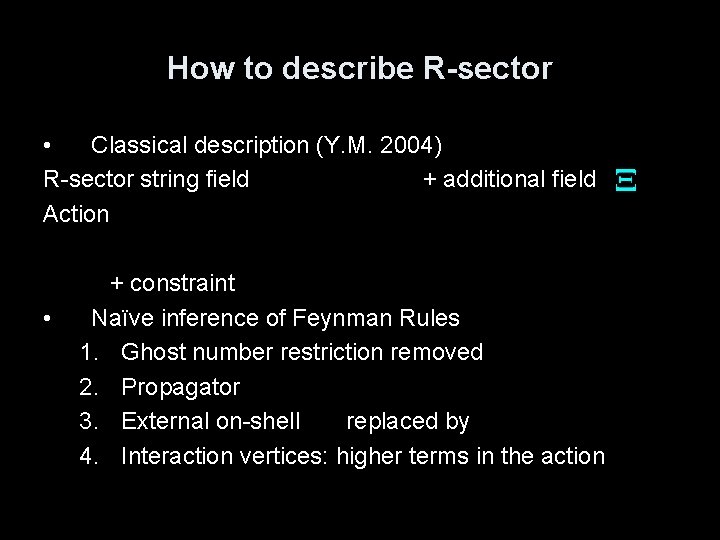 How to describe R-sector

• Classical description (Y.M. 2004)

R-sector string field + additional field $\Xi$

Action

+ constraint

• Naïve inference of Feynman Rules

1. Ghost number restriction removed
2. Propagator
3. External on-shell replaced by
4. Interaction vertices: higher terms in the action